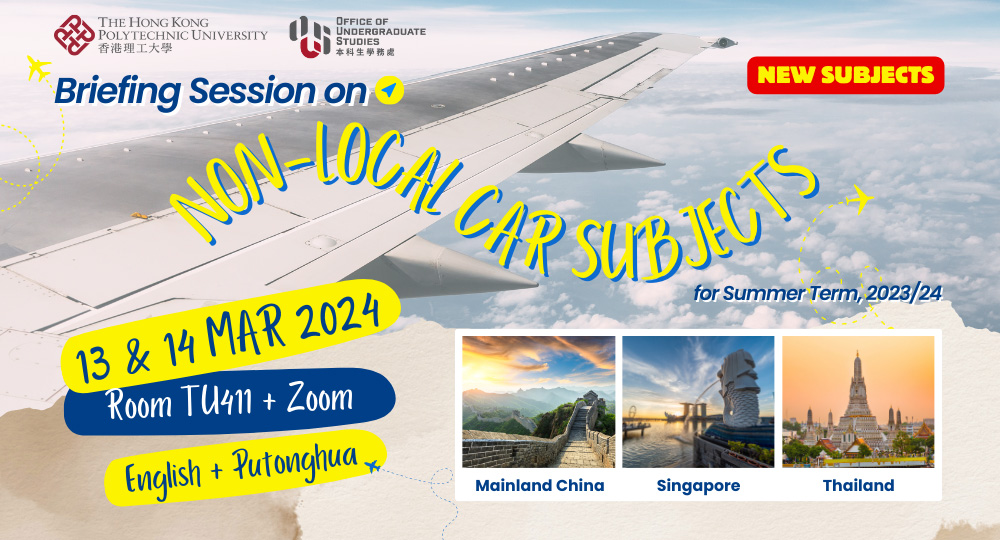 THE HONG KONG POLYTECHNIC UNIVERSITY
香港理工大學

OFFICE OF UNDERGRADUATE STUDIES
本科生學務處

Briefing Session on

NEW SUBJECTS

NON-LOCAL CAR SUBJECTS

for Summer Term, 2023/24

13 & 14 MAR 2024

Room TU411 + Zoom

English + Putonghua

Mainland China

Singapore

Thailand